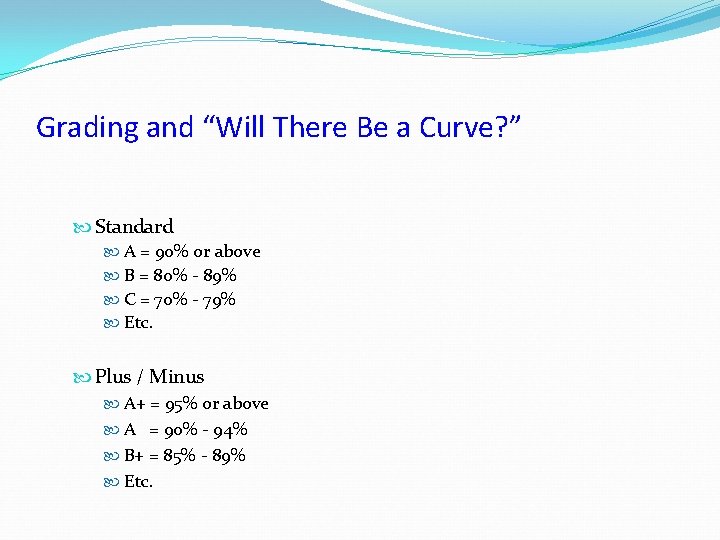 Grading and “Will There Be a Curve?”

Standard

A = 90% or above

B = 80% - 89%

C = 70% - 79%

Etc.

Plus / Minus

A+ = 95% or above

A = 90% - 94%

B+ = 85% - 89%

Etc.